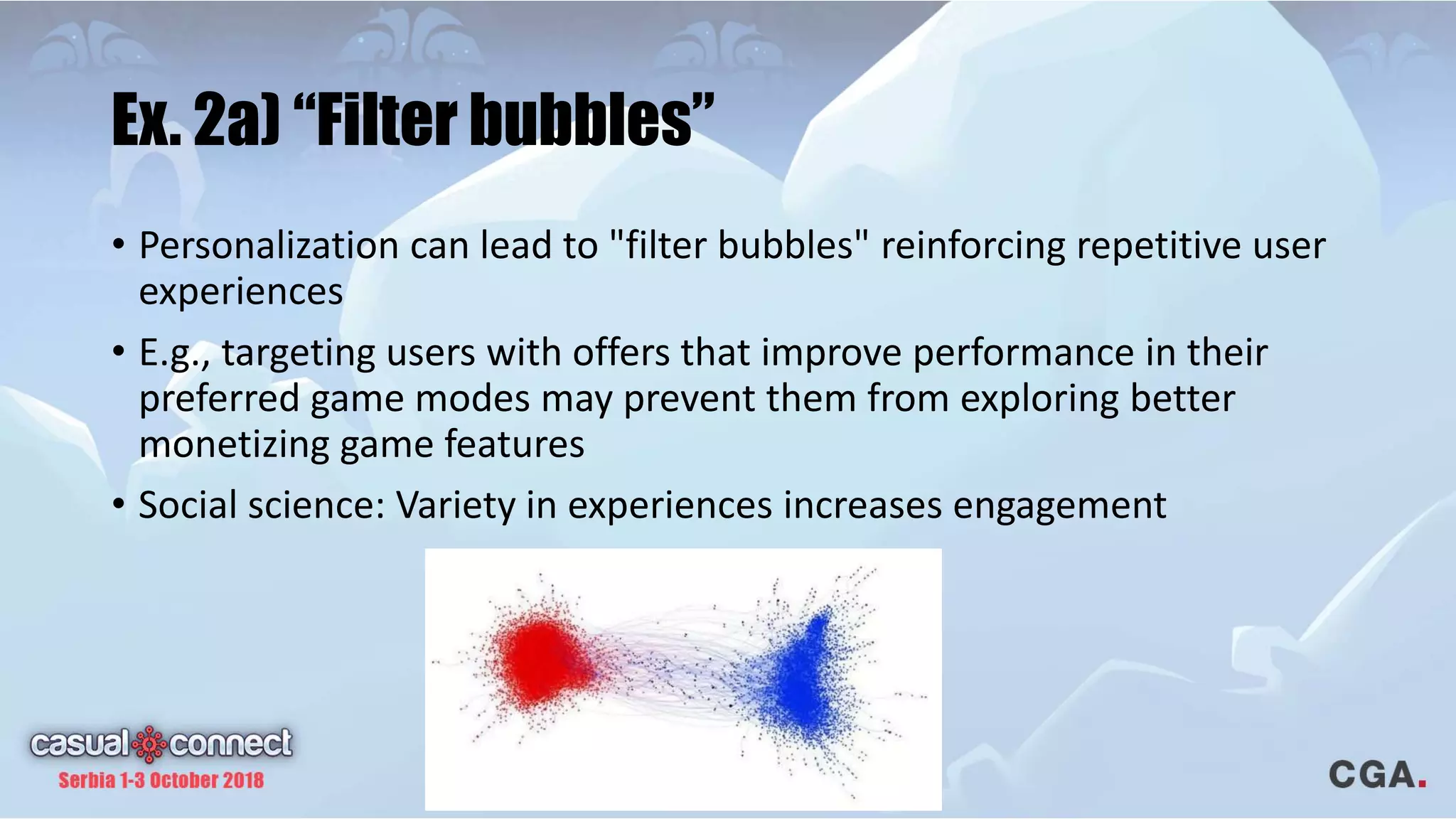 Ex. 2a) “Filter bubbles”

• Personalization can lead to "filter bubbles" reinforcing repetitive user experiences

• E.g., targeting users with offers that improve performance in their preferred game modes may prevent them from exploring better monetizing game features

• Social science: Variety in experiences increases engagement

casual connect
Serbia 1-3 October 2018

CGA.